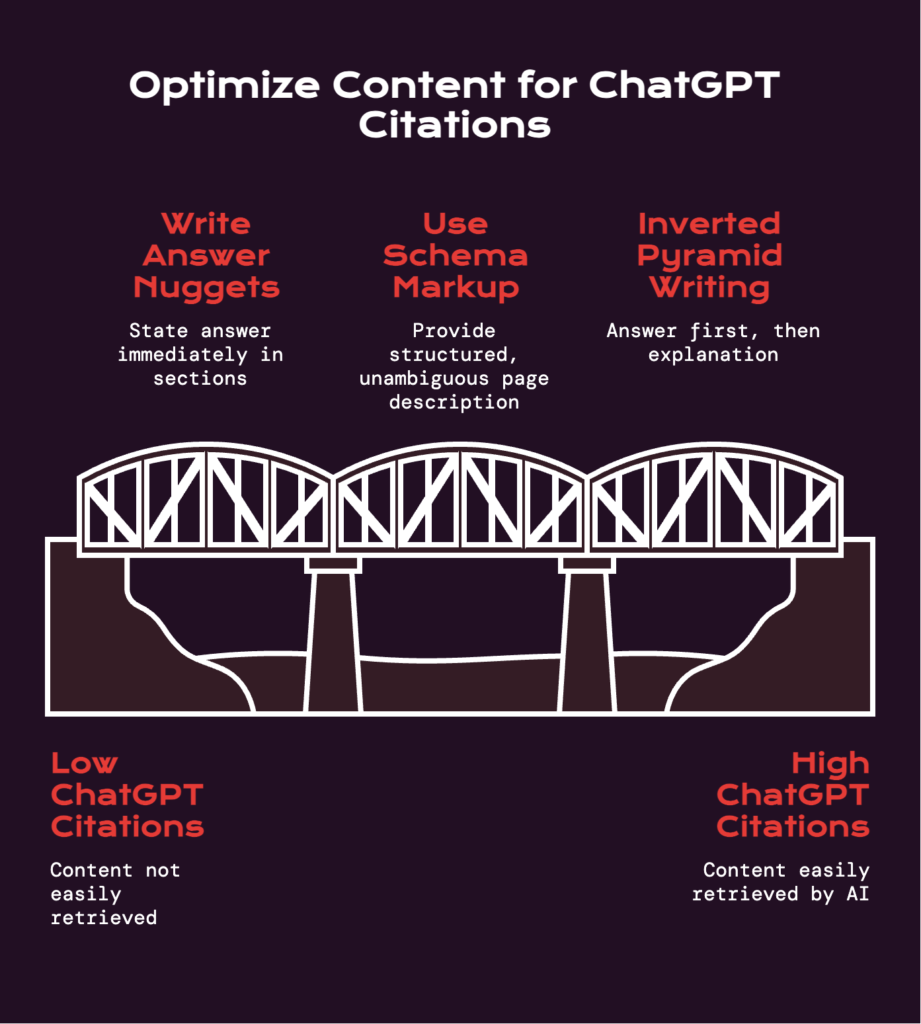 Optimize Content for ChatGPT Citations

Write Answer Nuggets

State answer immediately in sections

Use Schema Markup

Provide structured, unambiguous page description

Inverted Pyramid Writing

Answer first, then explanation

Low ChatGPT Citations

Content not easily retrieved

High ChatGPT Citations

Content easily retrieved by AI